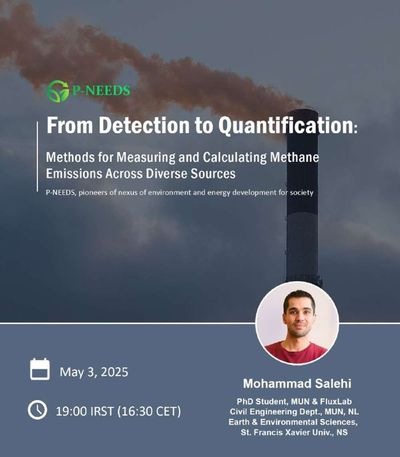 P-NEEDS

From Detection to Quantification:

Methods for Measuring and Calculating Methane Emissions Across Diverse Sources

P-NEEDS, pioneers of nexus of environment and energy development for society

May 3, 2025

19:00 IRST (16:30 CET)

Mohammad Salehi

PhD Student, MUN & FluxLab
Civil Engineering Dept., MUN, NL
Earth & Environmental Sciences, St. Francis Xavier Univ., NS